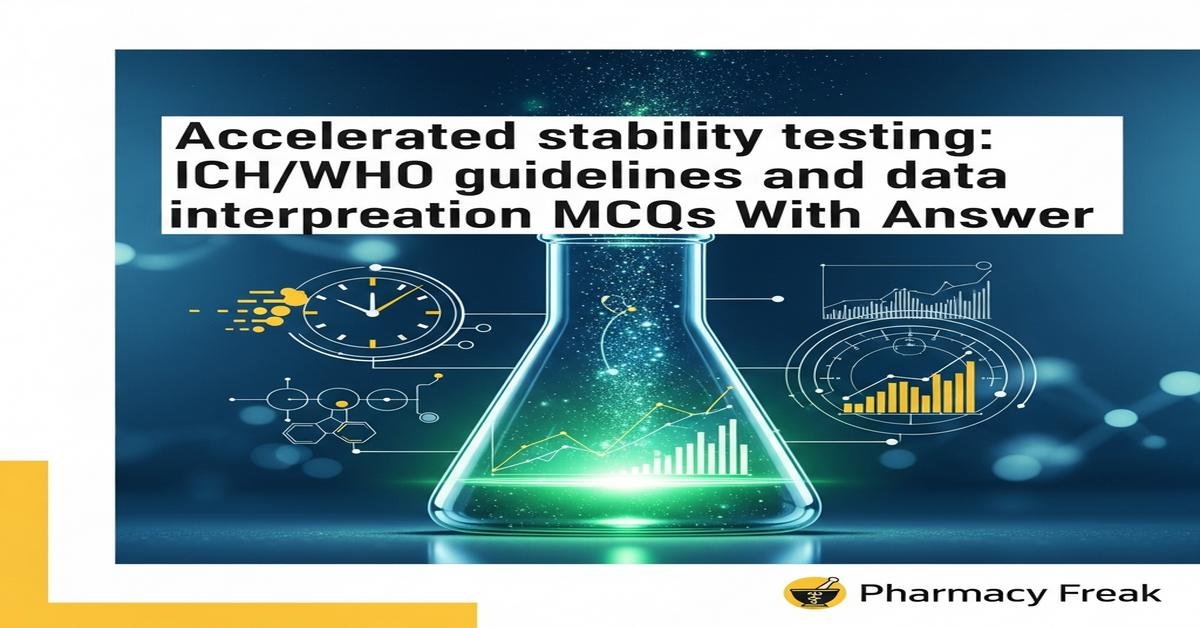 Accelerated stability testing: ICH/WHO guidelines and data interpreation MCQs With Answer

Pharmacy Freak